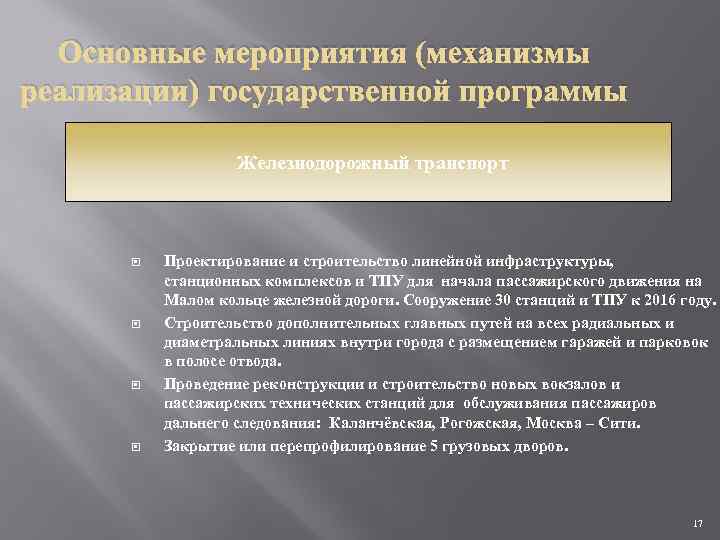 Основные мероприятия (механизмы реализации) государственной программы

Железнодорожный транспорт

Проектирование и строительство линейной инфраструктуры, станционных комплексов и ТПУ для начала пассажирского движения на Малом кольце железной дороги. Сооружение 30 станций и ТПУ к 2016 году.

Строительство дополнительных главных путей на всех радиальных и диаметральных линиях внутри города с размещением гаражей и парковок в полосе отвода.

Проведение реконструкции и строительство новых вокзалов и пассажирских технических станций для обслуживания пассажиров дальнего следования: Каланчёвская, Рогожская, Москва – Сити.

Закрытие или перепрофилирование 5 грузовых дворов.

17